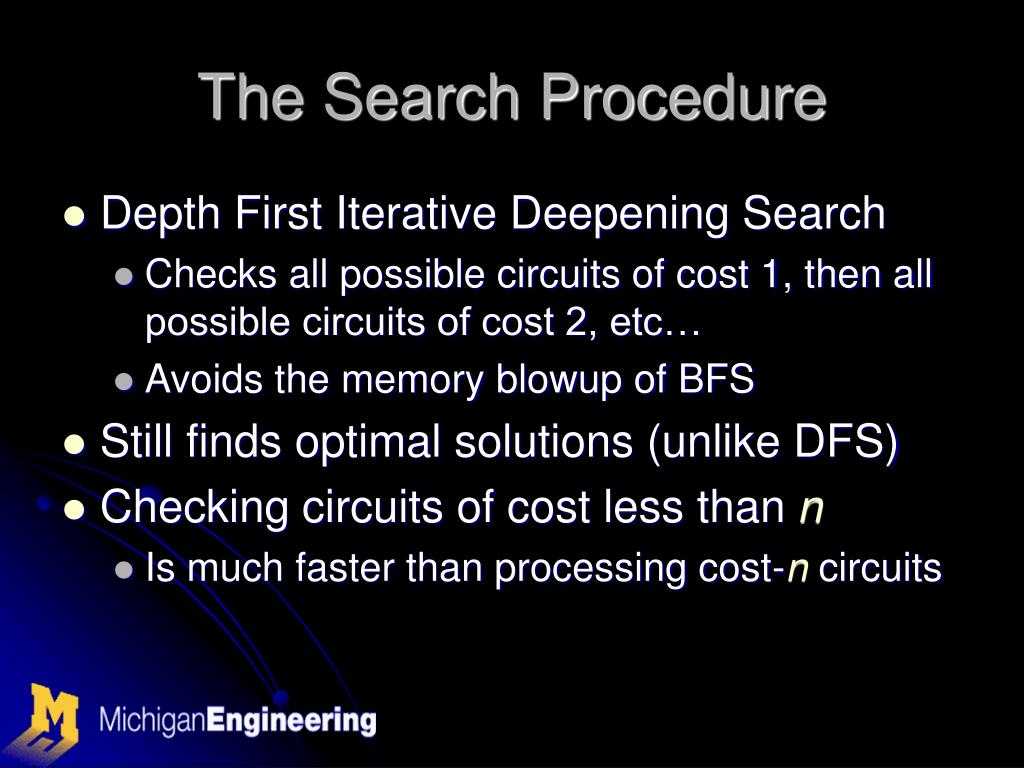 The Search Procedure

- Depth First Iterative Deepening Search
  - Checks all possible circuits of cost 1, then all possible circuits of cost 2, etc…
  - Avoids the memory blowup of BFS
- Still finds optimal solutions (unlike DFS)
- Checking circuits of cost less than $n$
  - Is much faster than processing cost-$n$ circuits

M

MichiganEngineering